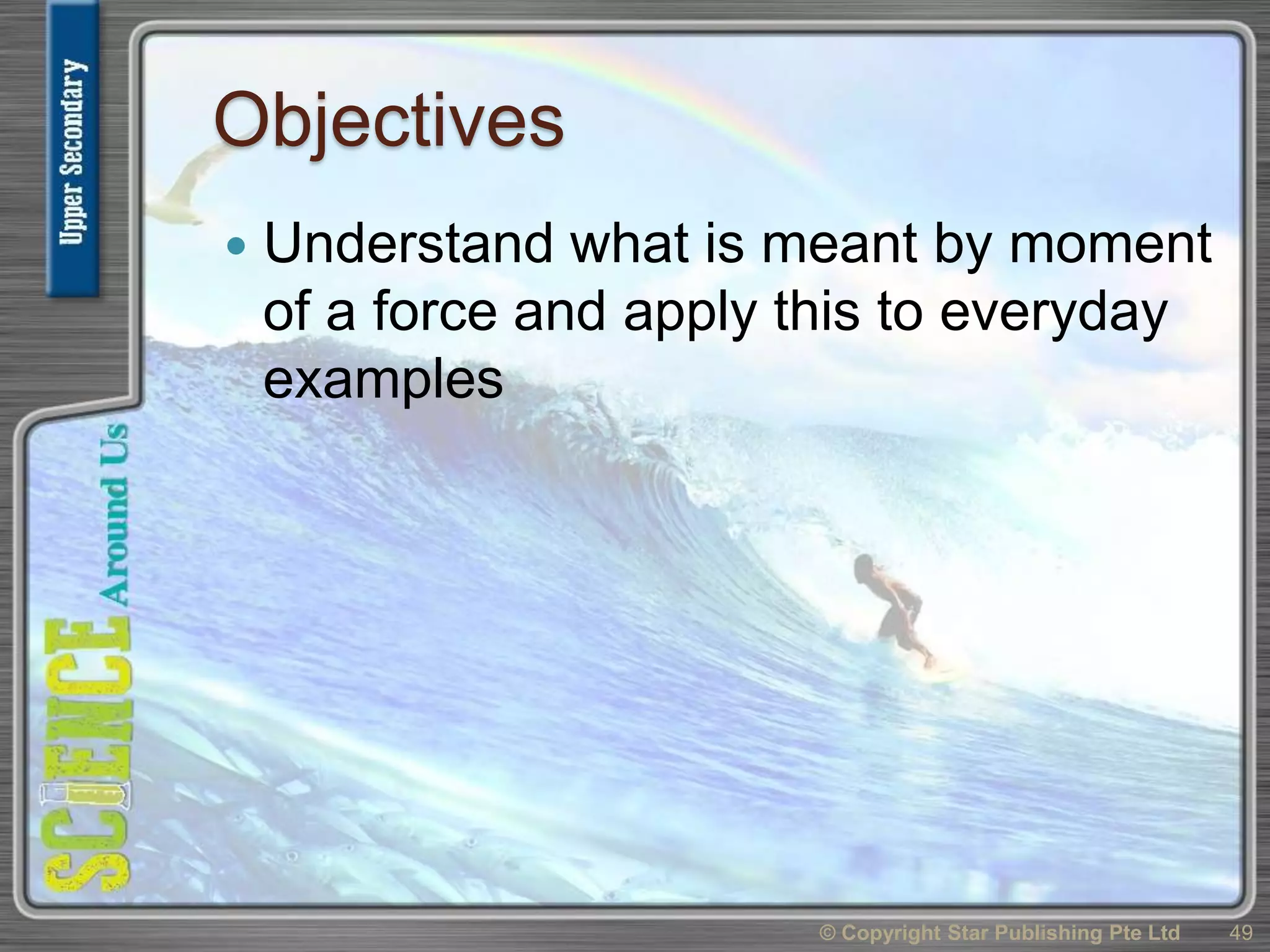 Upper Secondary

SCIENCE Around Us

Objectives

• Understand what is meant by moment of a force and apply this to everyday examples

© Copyright Star Publishing Pte Ltd 49